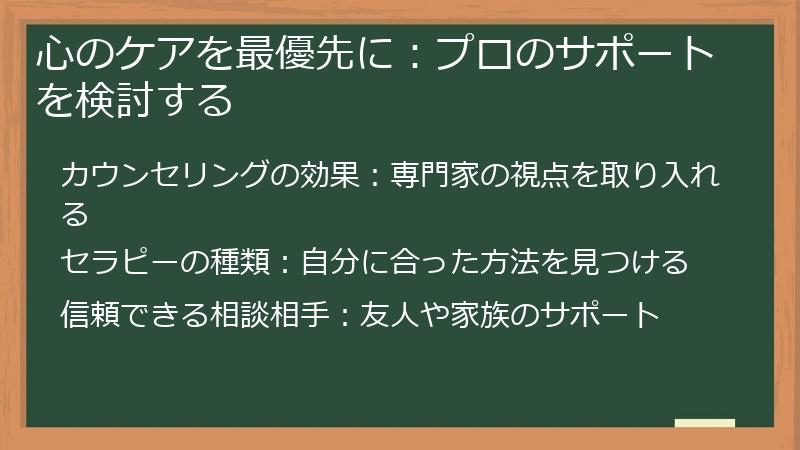 心のケアを最優先に：プロのサポートを検討する

カウンセリングの効果：専門家の視点を取り入れる

セラピーの種類：自分に合った方法を見つける

信頼できる相談相手：友人や家族のサポート